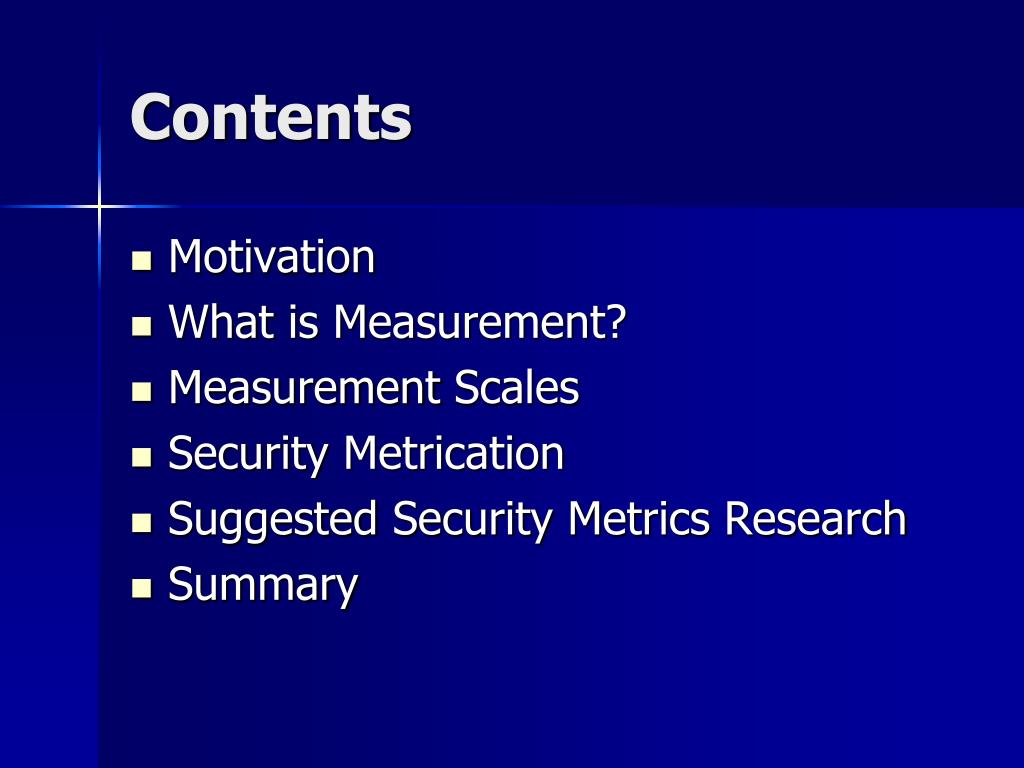 Contents

- Motivation
- What is Measurement?
- Measurement Scales
- Security Metrication
- Suggested Security Metrics Research
- Summary